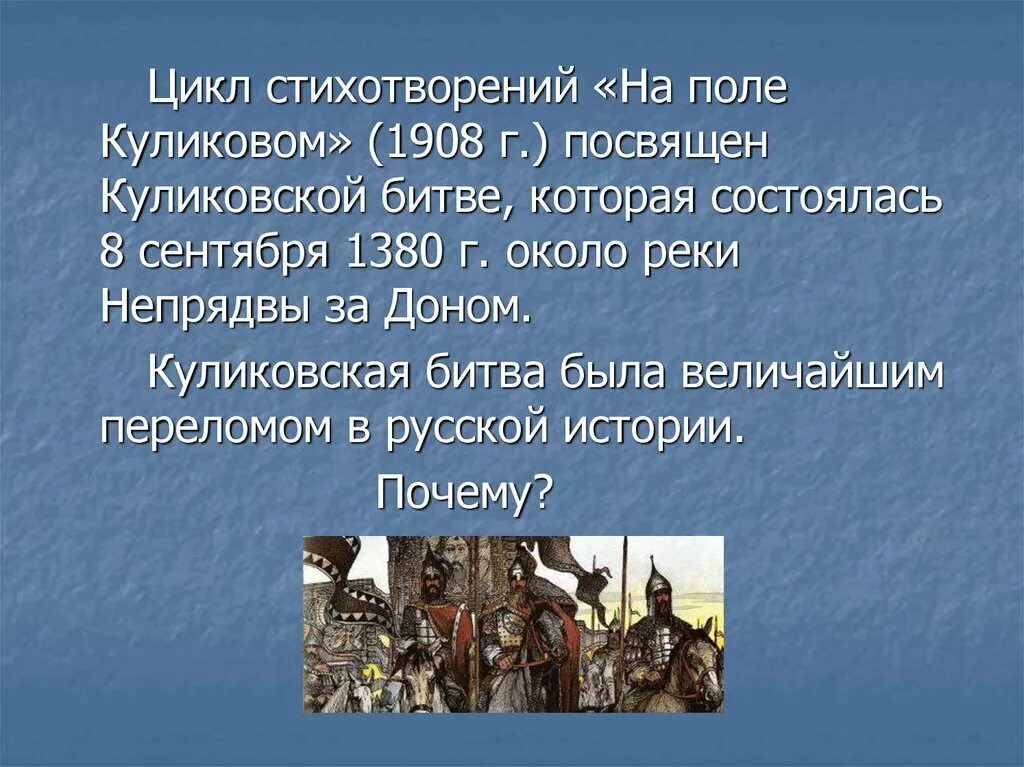 Цикл стихотворений «На поле Куликовом» (1908 г.) посвящен Куликовской битве, которая состоялась 8 сентября 1380 г. около реки Непрядвы за Доном.

Куликовская битва была величайшим переломом в русской истории.

Почему?